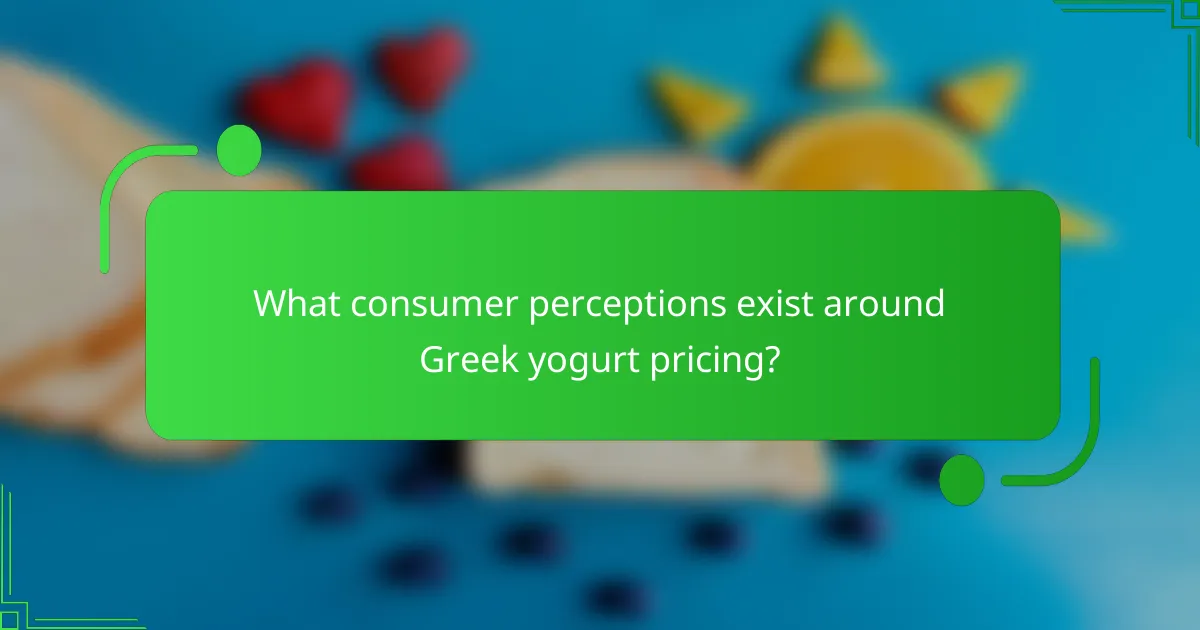 What consumer perceptions exist around Greek yogurt pricing?